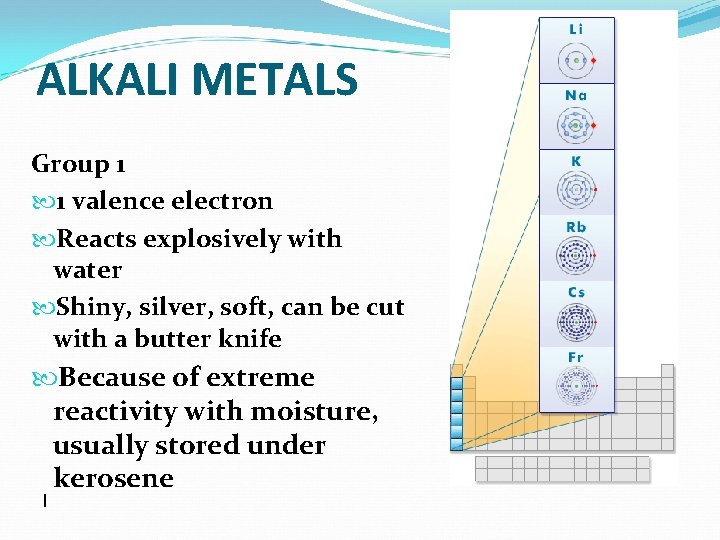 ALKALI METALS

Group 1

1 valence electron

Reacts explosively with water

Shiny, silver, soft, can be cut with a butter knife

Because of extreme reactivity with moisture, usually stored under kerosene

Li

Na

K

Rb

Cs

Fr